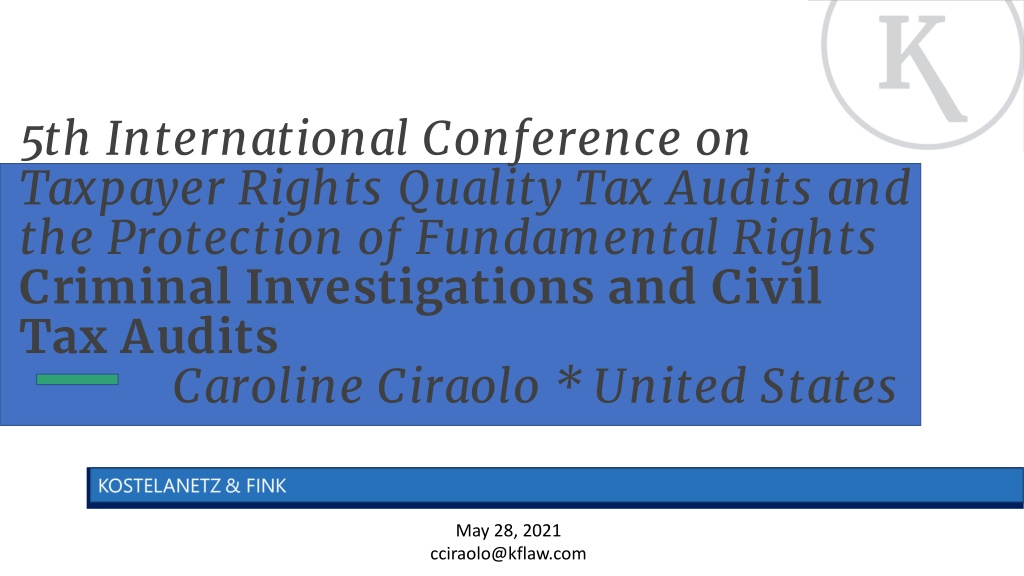 K

5th International Conference on Taxpayer Rights Quality Tax Audits and the Protection of Fundamental Rights
Criminal Investigations and Civil Tax Audits
Caroline Ciraolo * United States

KOSTELANETZ & FINK

May 28, 2021
cciraolo@kflaw.com